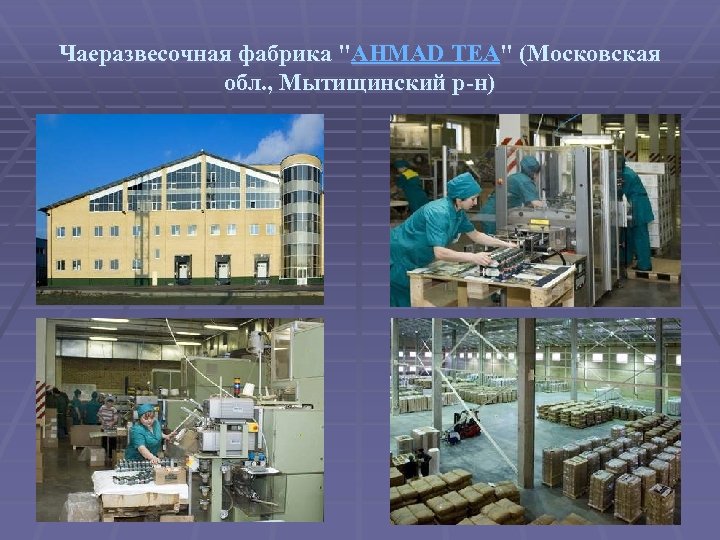 Чаеразвесочная фабрика "AHMAD TEA" (Московская обл., Мытищинский р-н)